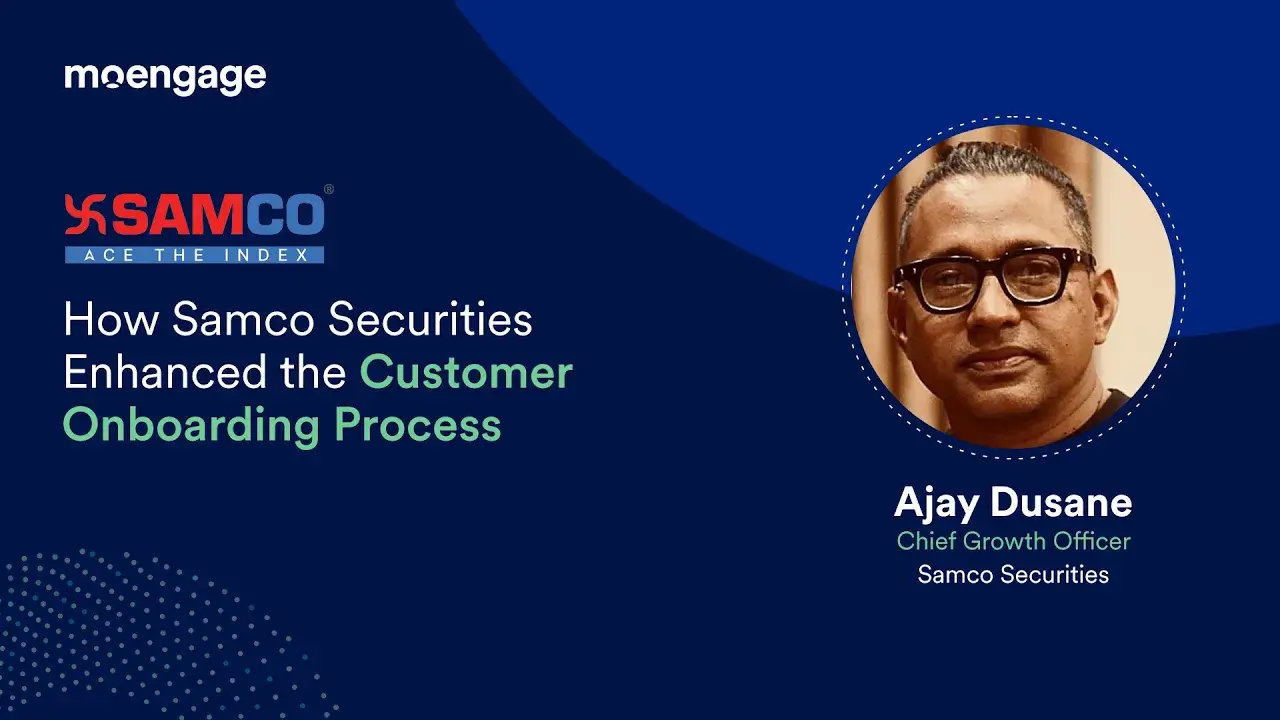 moengage

SAMCO®
ACE THE INDEX

How Samco Securities Enhanced the Customer Onboarding Process

Ajay Dusane
Chief Growth Officer
Samco Securities